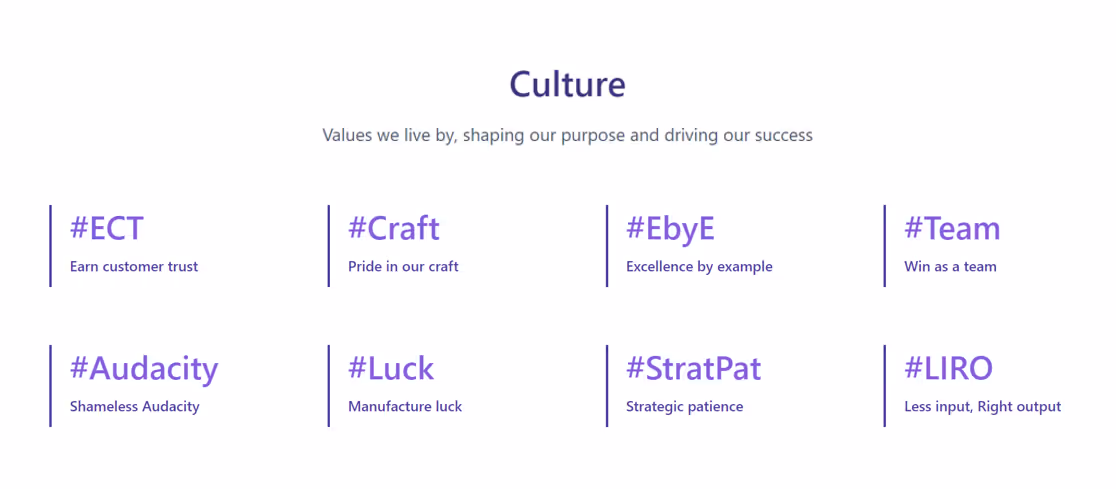 Culture

Values we live by, shaping our purpose and driving our success

#ECT
Earn customer trust

#Craft
Pride in our craft

#EbyE
Excellence by example

#Team
Win as a team

#Audacity
Shameless Audacity

#Luck
Manufacture luck

#StratPat
Strategic patience

#LIRO
Less input, Right output